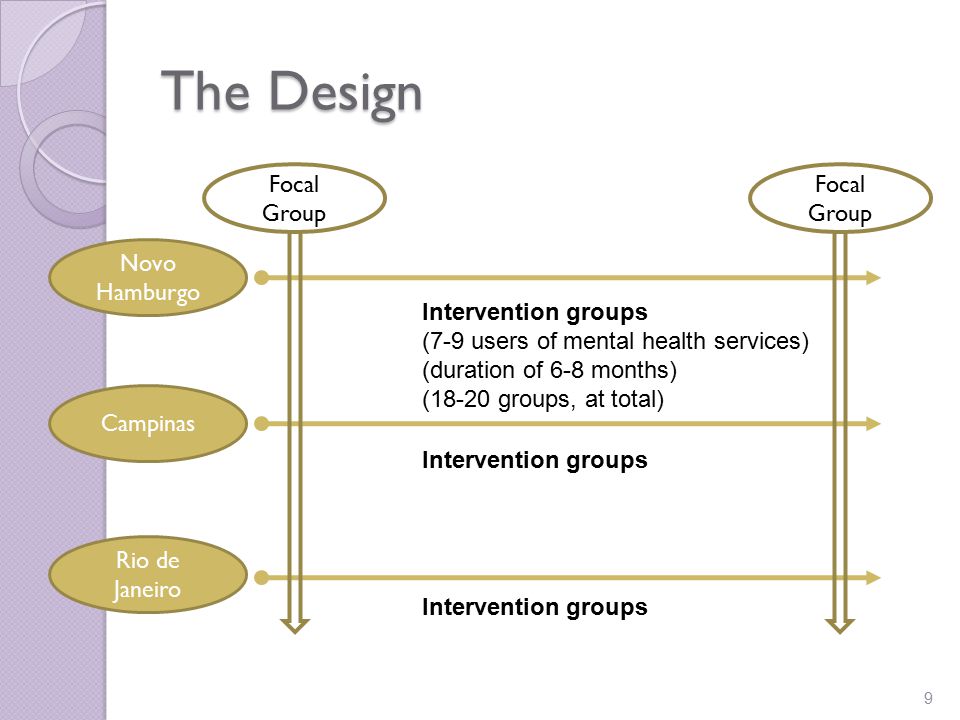 The Design

Focal Group

Focal Group

Novo Hamburgo

Intervention groups
(7-9 users of mental health services)
(duration of 6-8 months)
(18-20 groups, at total)

Campinas

Intervention groups

Rio de Janeiro

Intervention groups

9